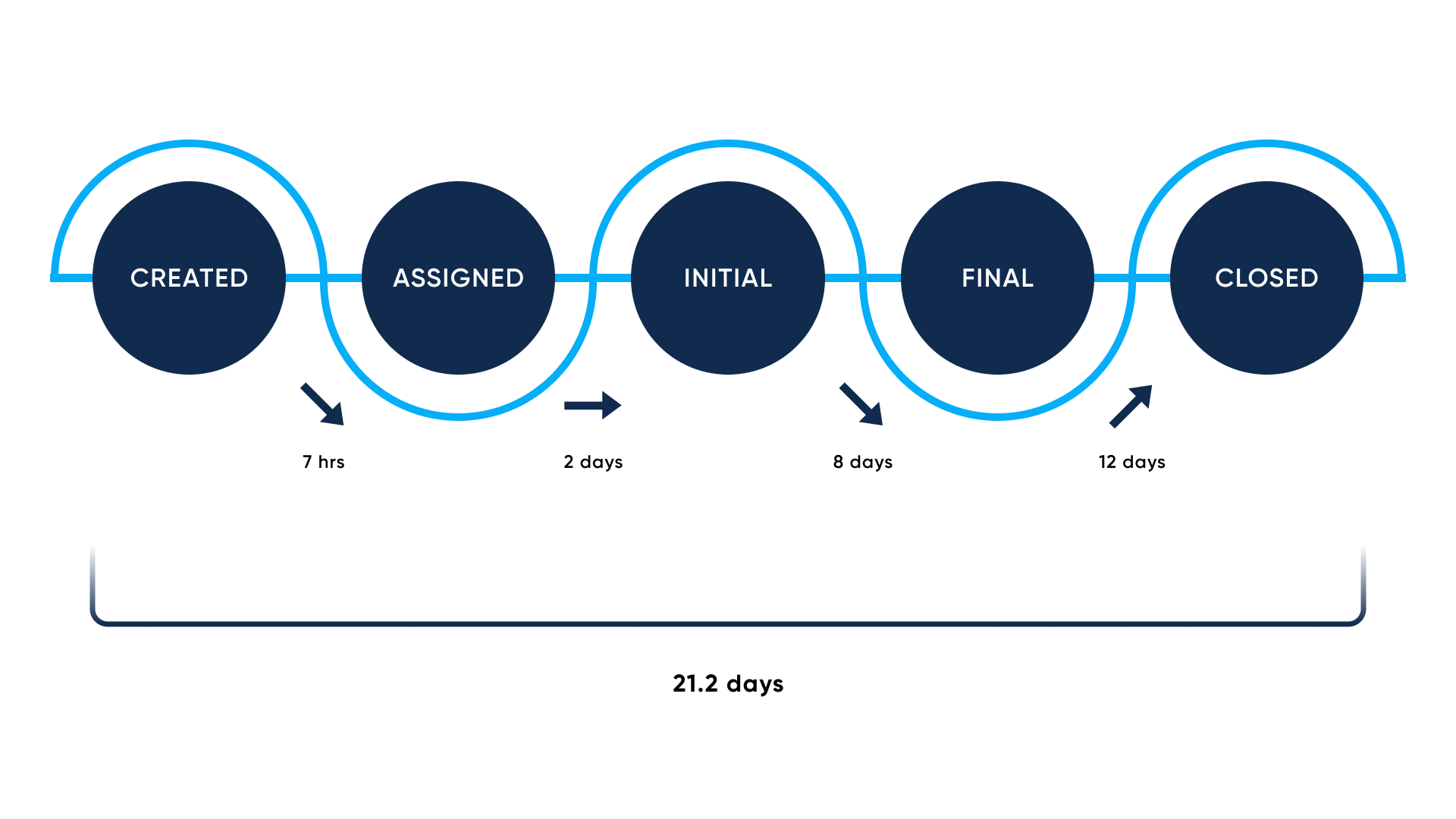 CREATED ASSIGNED INITIAL FINAL CLOSED

7 hrs

2 days

8 days

12 days

21.2 days